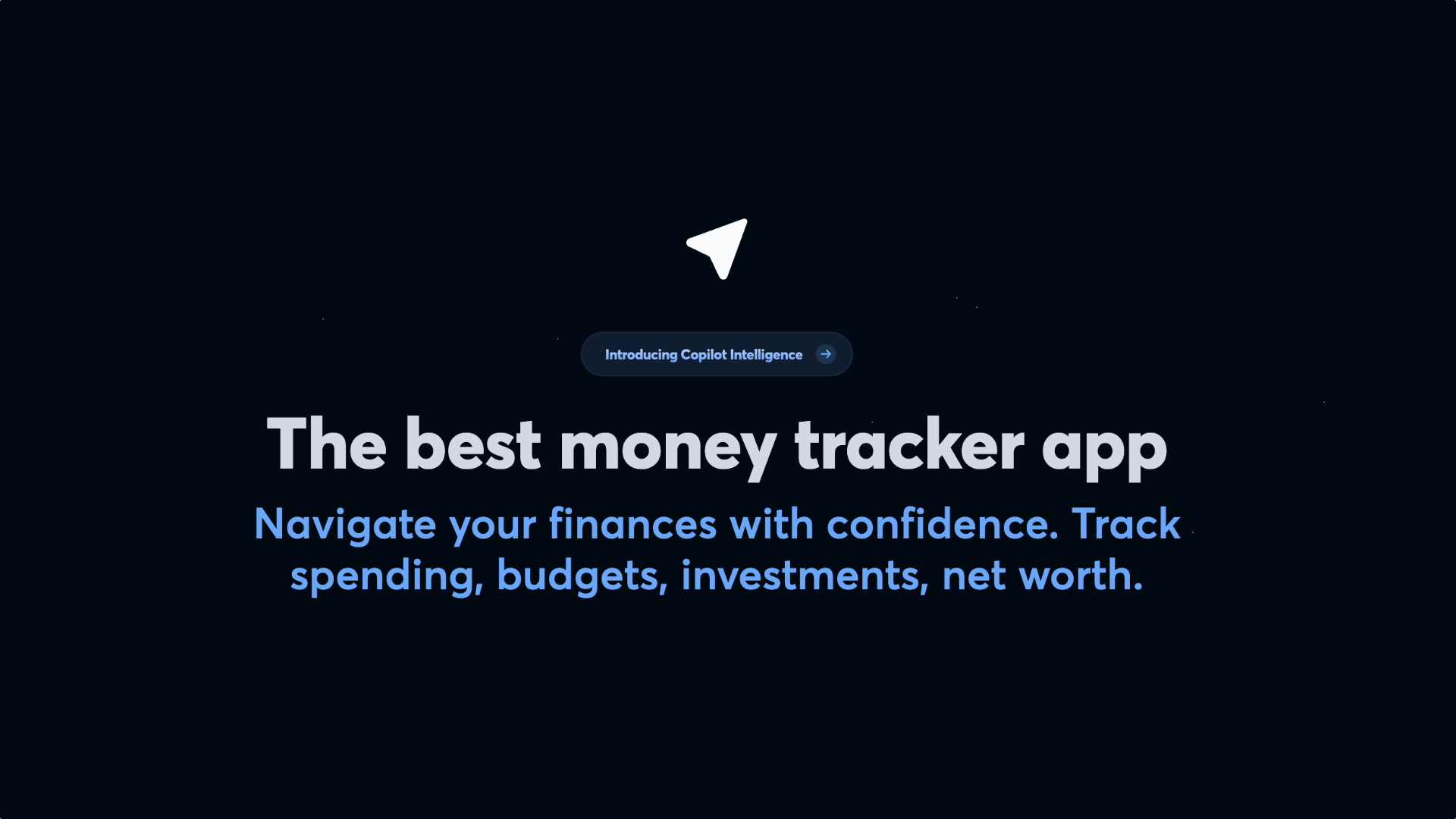 Introducing Copilot Intelligence

The best money tracker app

Navigate your finances with confidence. Track spending, budgets, investments, net worth.